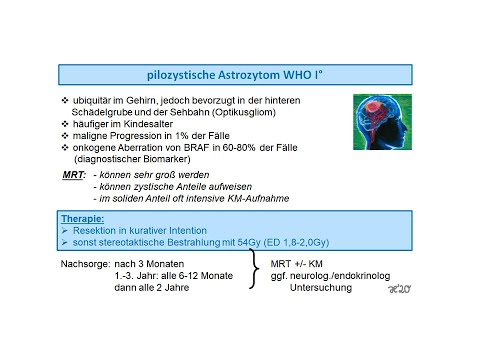 pilozystische Astrozytom WHO I°

❖ ubiquitär im Gehirn, jedoch bevorzugt in der hinteren Schädelgrube und der Sehbahn (Optikusgliom)
❖ häufiger im Kindesalter
❖ maligne Progression in 1% der Fälle
❖ onkogene Aberration von BRAF in 60-80% der Fälle (diagnostischer Biomarker)

MRT: - können sehr groß werden
- können zystische Anteile aufweisen
- im soliden Anteil oft intensive KM-Aufnahme

Therapie:
➢ Resektion in kurativer Intention
➢ sonst stereotaktische Bestrahlung mit 54Gy (ED 1,8-2,0Gy)

Nachsorge: nach 3 Monaten
1.-3. Jahr: alle 6-12 Monate
dann alle 2 Jahre

MRT +/- KM
ggf. neurolog./endokrinolog Untersuchung

ae'20